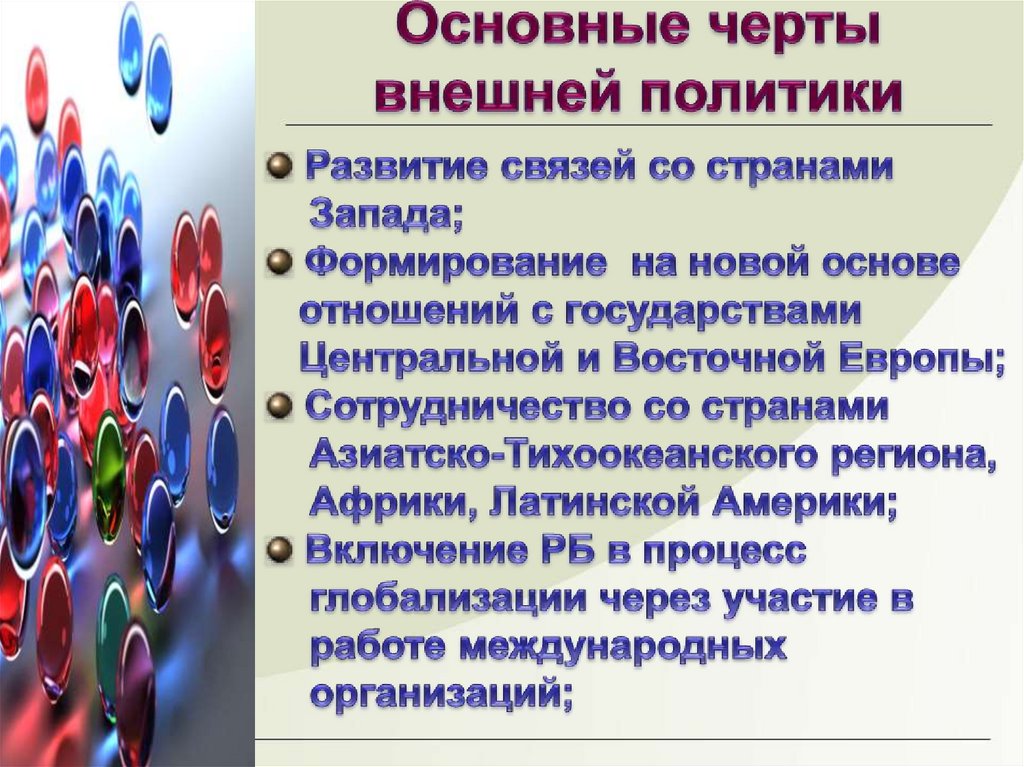 Основные черты внешней политики

Развитие связей со странами Запада;

Формирование  на новой основе отношений с государствами Центральной и Восточной Европы;

Сотрудничество со странами Азиатско-Тихоокеанского региона, Африки, Латинской Америки;

Включение РБ в процесс глобализации через участие в работе международных организаций;